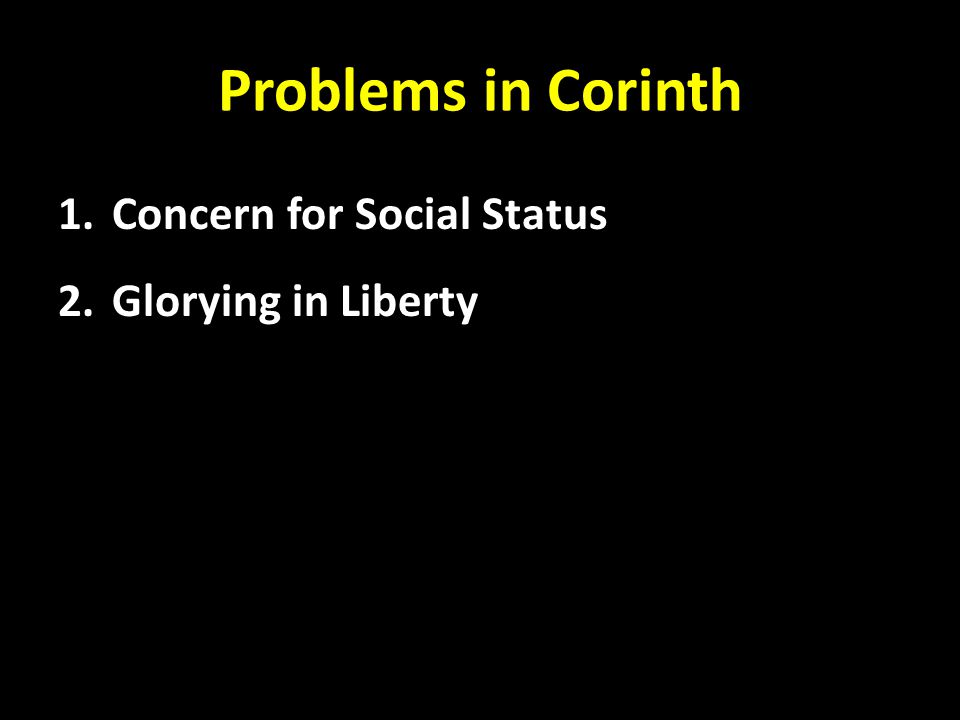 Problems in Corinth

1. Concern for Social Status
2. Glorying in Liberty